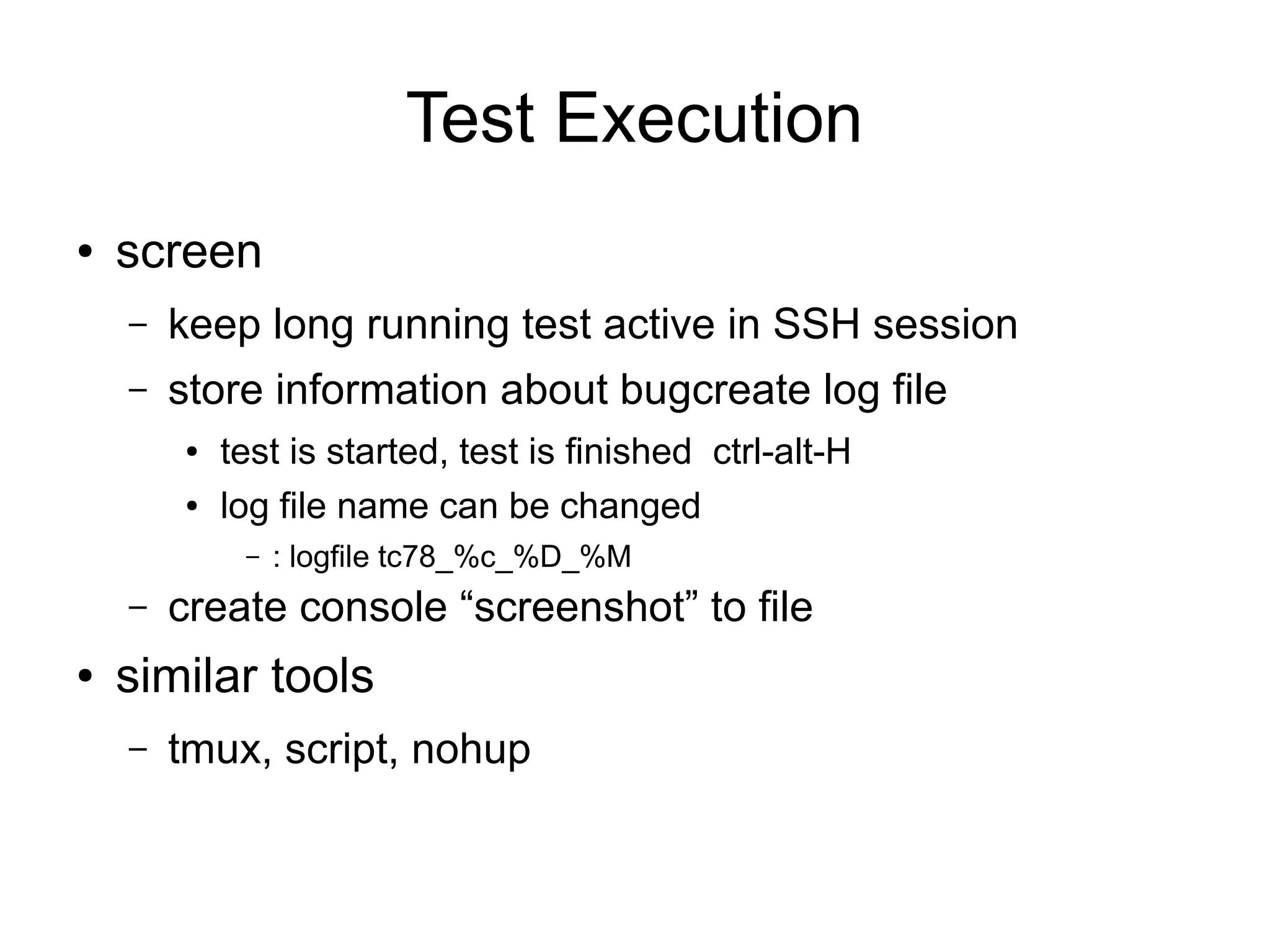 Test Execution

• screen
  – keep long running test active in SSH session
  – store information about bugcreate log file
    • test is started, test is finished  ctrl-alt-H
    • log file name can be changed
      – : logfile tc78_%c_%D_%M
  – create console “screenshot” to file
• similar tools
  – tmux, script, nohup